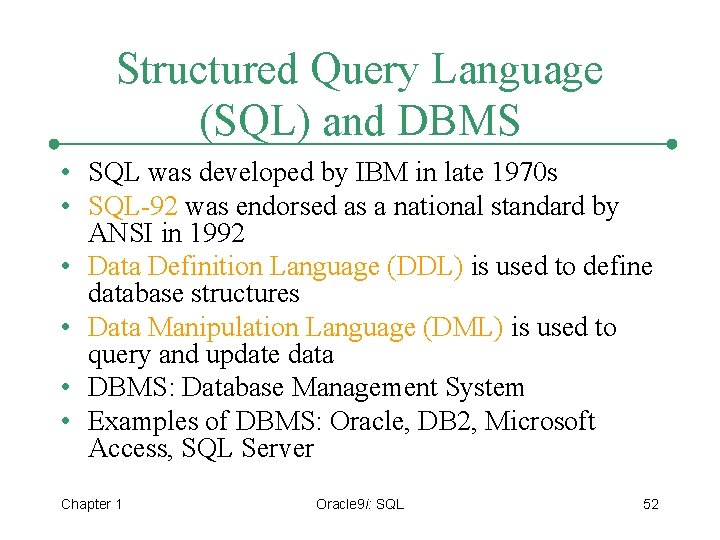 Structured Query Language (SQL) and DBMS

• SQL was developed by IBM in late 1970s
• SQL-92 was endorsed as a national standard by ANSI in 1992
• Data Definition Language (DDL) is used to define database structures
• Data Manipulation Language (DML) is used to query and update data
• DBMS: Database Management System
• Examples of DBMS: Oracle, DB2, Microsoft Access, SQL Server

Chapter 1

Oracle9i: SQL

52